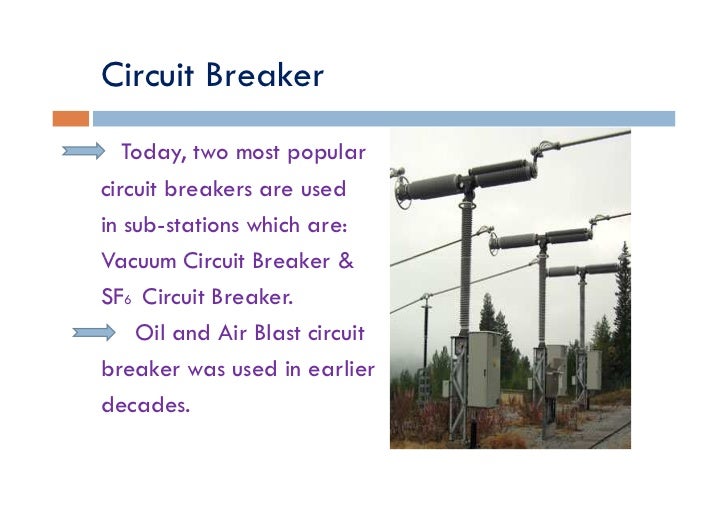 Circuit Breaker

Today, two most popular circuit breakers are used in sub-stations which are: Vacuum Circuit Breaker & $SF_6$ Circuit Breaker.

Oil and Air Blast circuit breaker was used in earlier decades.